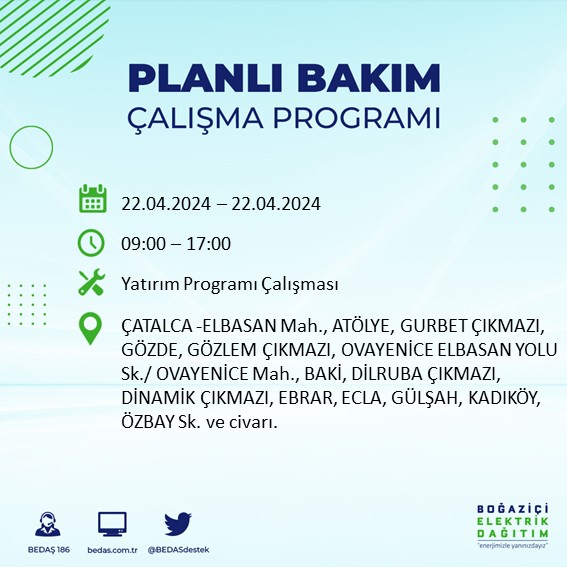 PLANLI BAKIM
ÇALIŞMA PROGRAMI

22.04.2024 – 22.04.2024

09:00 – 17:00

Yatırım Programı Çalışması

ÇATALCA -ELBASAN Mah., ATÖLYE, GURBET ÇIKMAZI, GÖZDE, GÖZLEM ÇIKMAZI, OVAYENİCE ELBASAN YOLU Sk./ OVAYENİCE Mah., BAKİ, DİLRUBA ÇIKMAZI, DİNAMİK ÇIKMAZI, EBRAR, ECLA, GÜLŞAH, KADIKÖY, ÖZBAY Sk. ve civarı.

BEDAŞ 186
bedas.com.tr
@BEDASdestek

BOĞAZİÇİ
ELEKTRİK
DAĞITIM
"enerjimizle yanınızdayız"